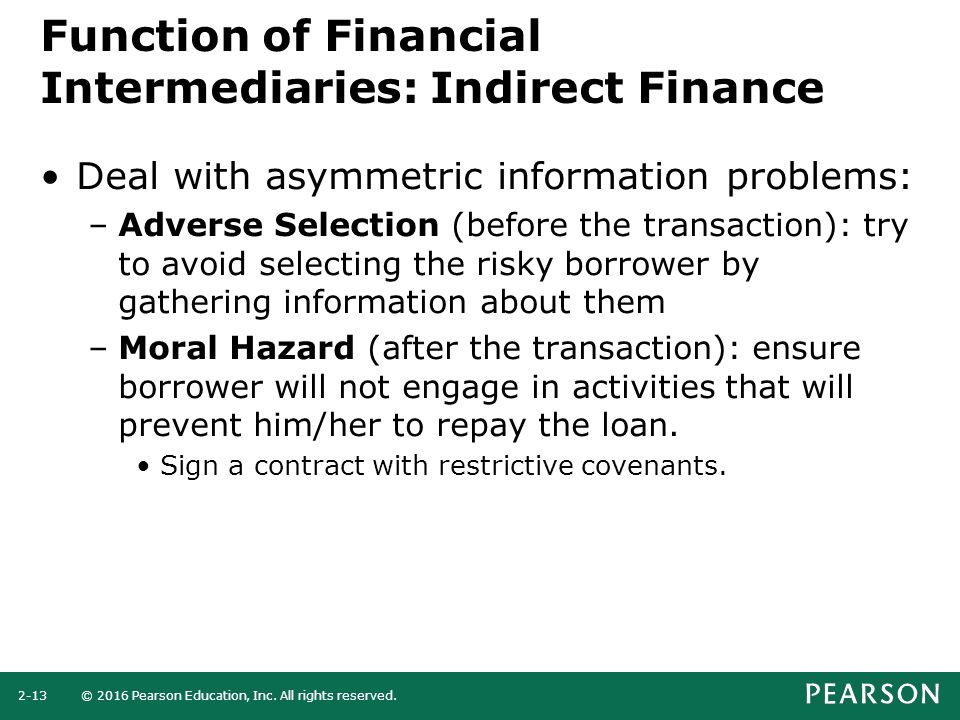 Function of Financial Intermediaries: Indirect Finance

• Deal with asymmetric information problems:
– Adverse Selection (before the transaction): try to avoid selecting the risky borrower by gathering information about them
– Moral Hazard (after the transaction): ensure borrower will not engage in activities that will prevent him/her to repay the loan.
• Sign a contract with restrictive covenants.

2-13 © 2016 Pearson Education, Inc. All rights reserved.
PEARSON